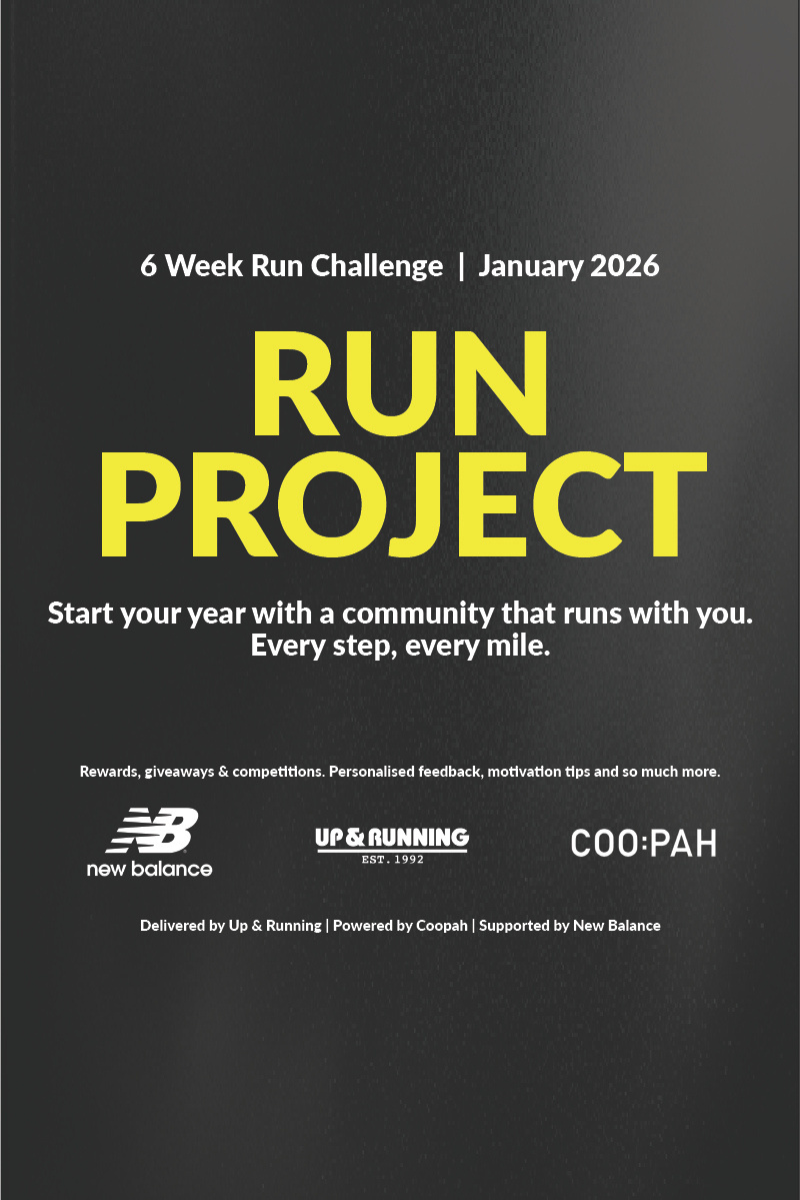 6 Week Run Challenge | January 2026

RUN PROJECT

Start your year with a community that runs with you. Every step, every mile.

Rewards, giveaways & competitions. Personalised feedback, motivation tips and so much more.

NB new balance

UP & RUNNING EST. 1992

COO:PAH

Delivered by Up & Running | Powered by Coopah | Supported by New Balance